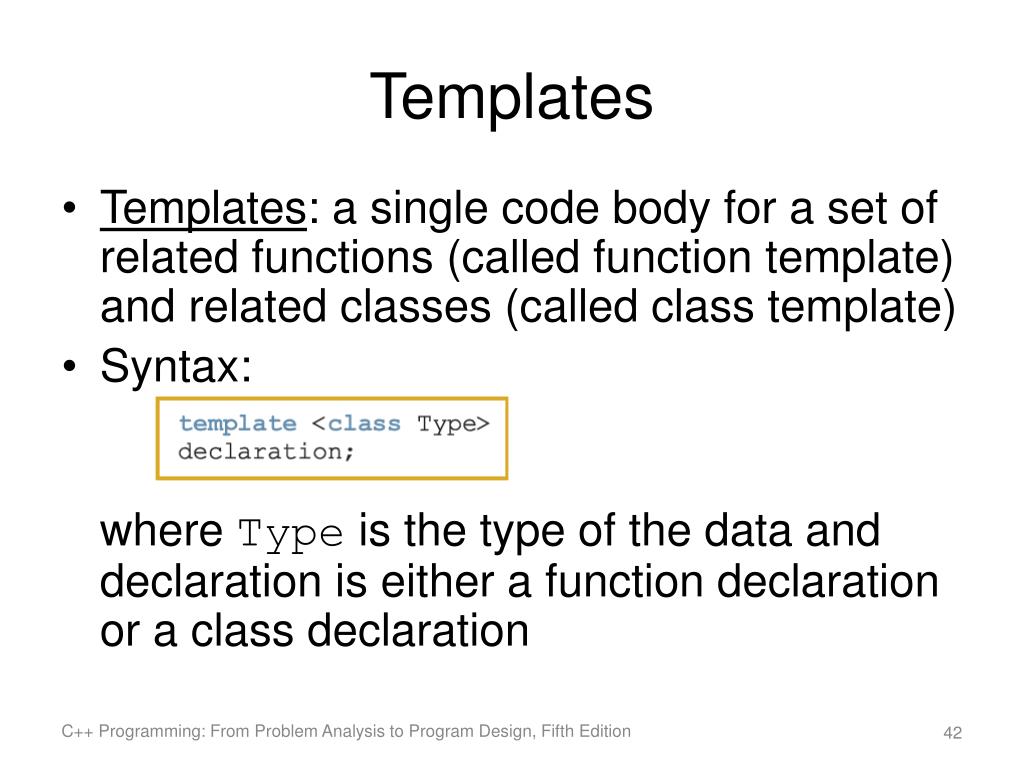 Templates

• Templates: a single code body for a set of related functions (called function template) and related classes (called class template)
• Syntax:

template <class Type>
declaration;

where Type is the type of the data and declaration is either a function declaration or a class declaration

C++ Programming: From Problem Analysis to Program Design, Fifth Edition

42